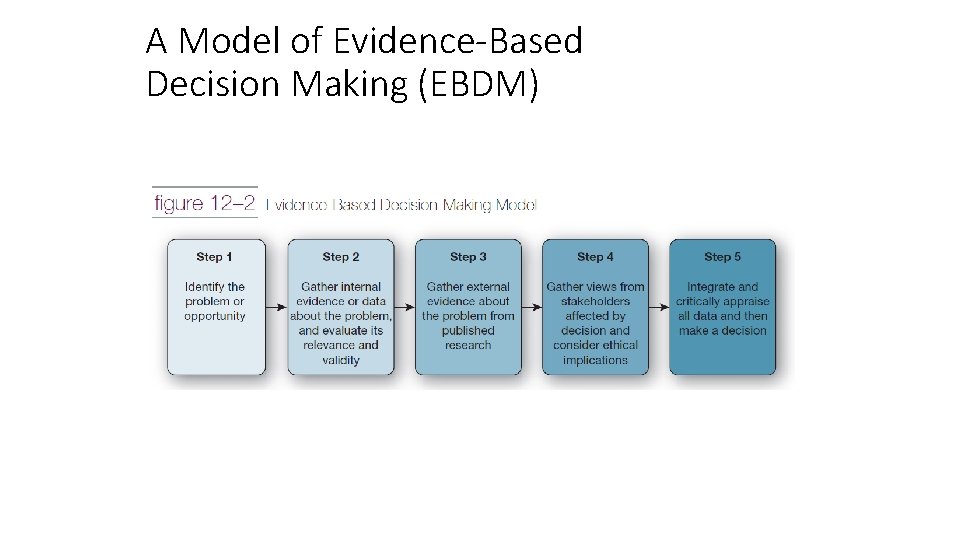 A Model of Evidence-Based Decision Making (EBDM)

figure 12–2 Evidence Based Decision Making Model

Step 1

Identify the problem or opportunity

Step 2

Gather internal evidence or data about the problem, and evaluate its relevance and validity

Step 3

Gather external evidence about the problem from published research

Step 4

Gather views from stakeholders affected by decision and consider ethical implications

Step 5

Integrate and critically appraise all data and then make a decision